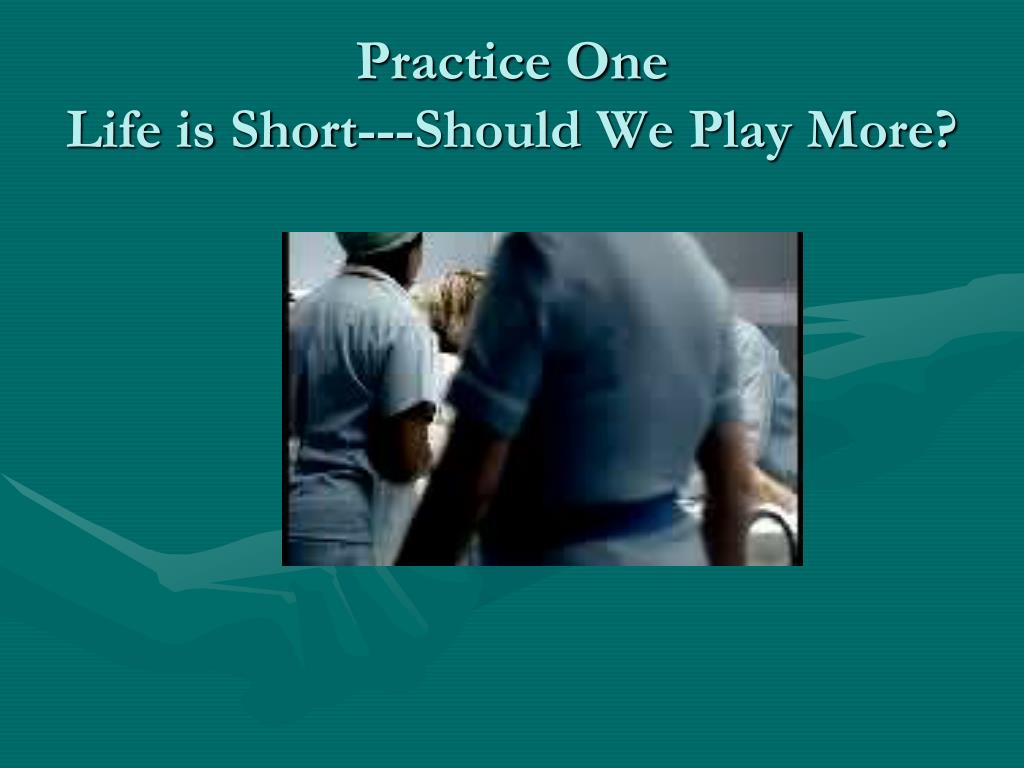 Practice One
Life is Short---Should We Play More?